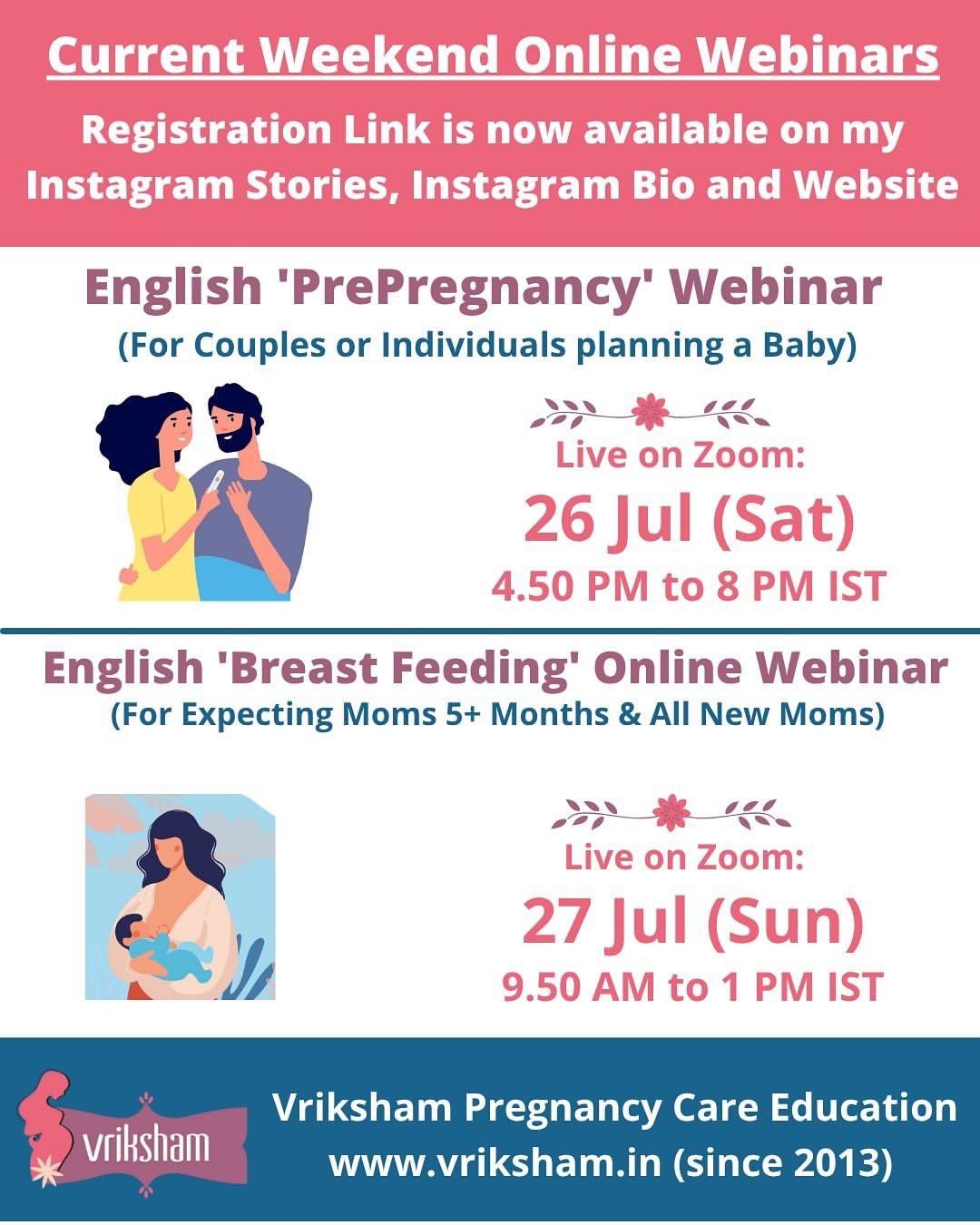 Current Weekend Online Webinars

Registration Link is now available on my Instagram Stories, Instagram Bio and Website

English 'PrePregnancy' Webinar
(For Couples or Individuals planning a Baby)

Live on Zoom:
26 Jul (Sat)
4.50 PM to 8 PM IST

English 'Breast Feeding' Online Webinar
(For Expecting Moms 5+ Months & All New Moms)

Live on Zoom:
27 Jul (Sun)
9.50 AM to 1 PM IST

vriksham

Vriksham Pregnancy Care Education
www.vriksham.in (since 2013)